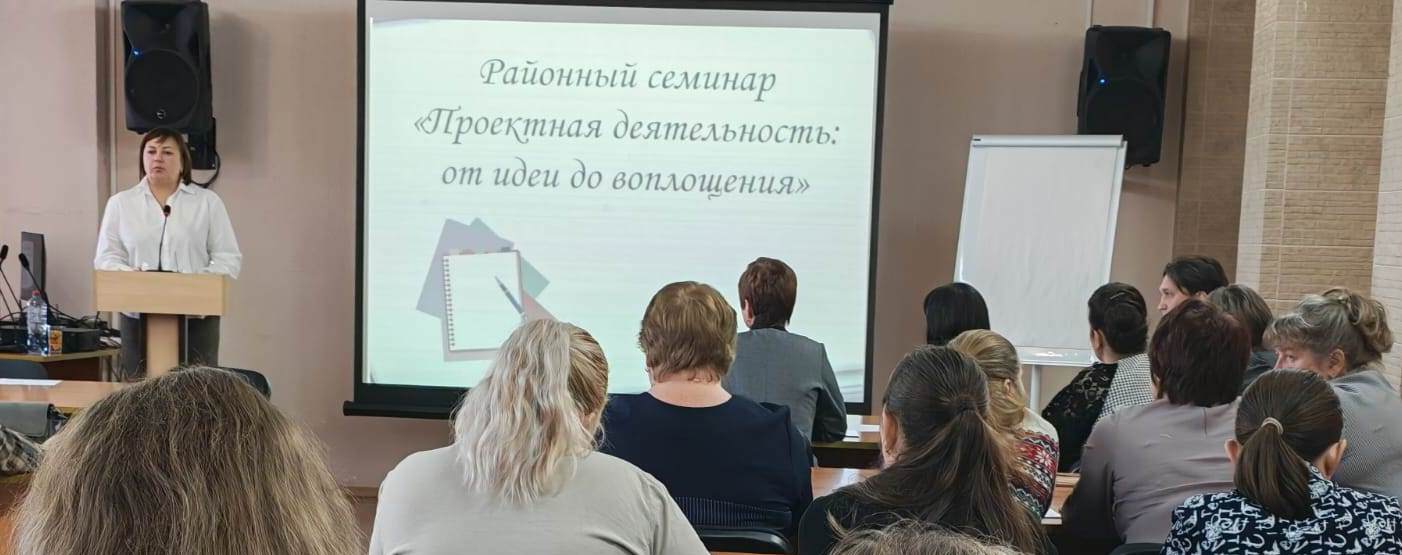 Районный семинар
«Проектная деятельность:
от идеи до воплощения»